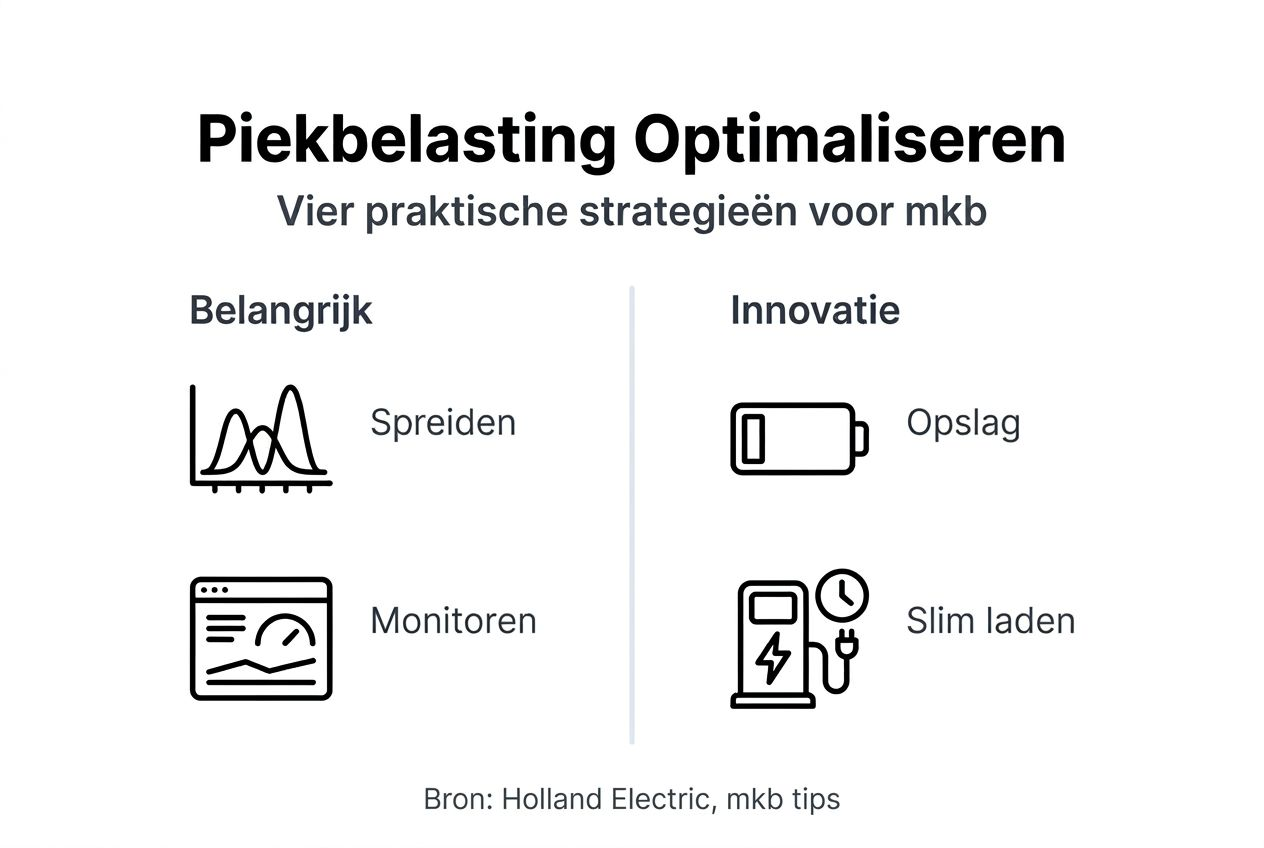 Piekbelasting Optimaliseren
Vier praktische strategieën voor mkb

Belangrijk

Spreiden

Monitoren

Innovatie

Opslag

Slim laden

Bron: Holland Electric, mkb tips